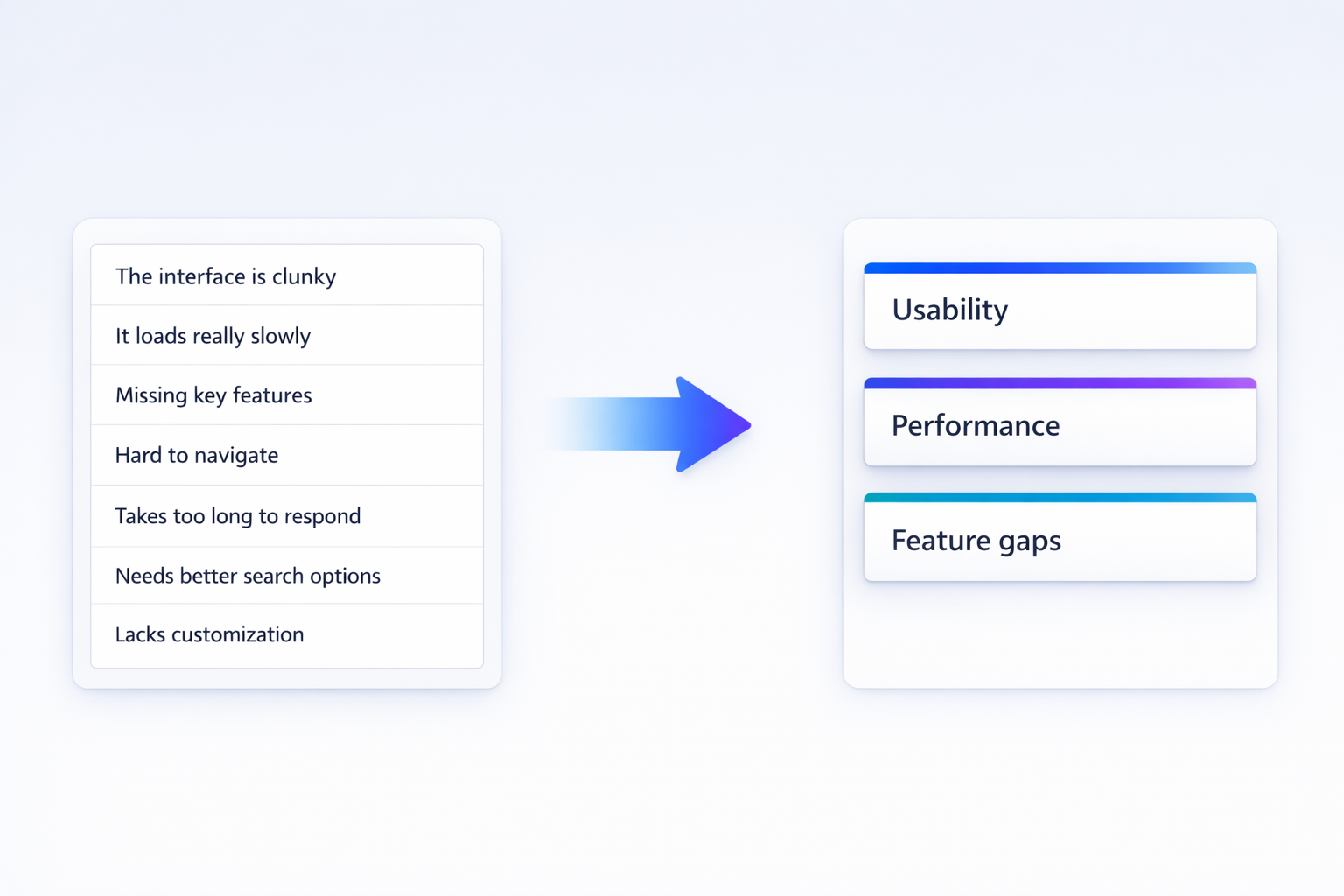 The interface is clunky

It loads really slowly

Missing key features

Hard to navigate

Takes too long to respond

Needs better search options

Lacks customization

Usability

Performance

Feature gaps